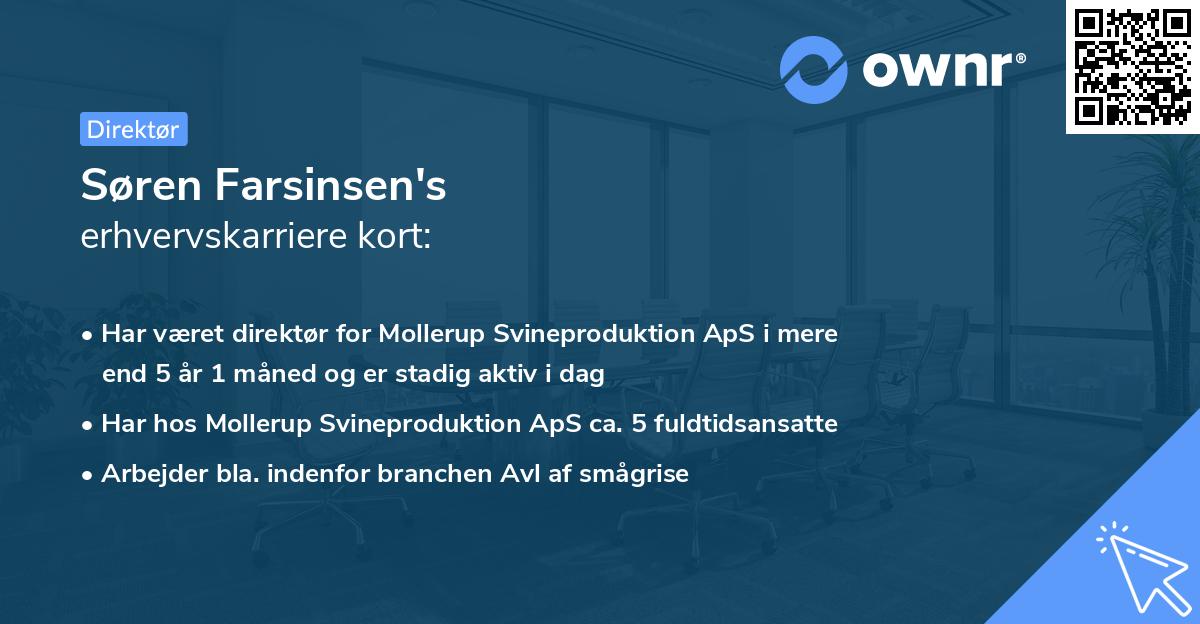 ownr®

Direktør

Søren Farsinsen's
erhvervskarriere kort:

• Har været direktør for Mollerup Svineproduktion ApS i mere end 5 år 1 måned og er stadig aktiv i dag

• Har hos Mollerup Svineproduktion ApS ca. 5 fuldtidsansatte

• Arbejder bla. indenfor branchen Avl af smågrise